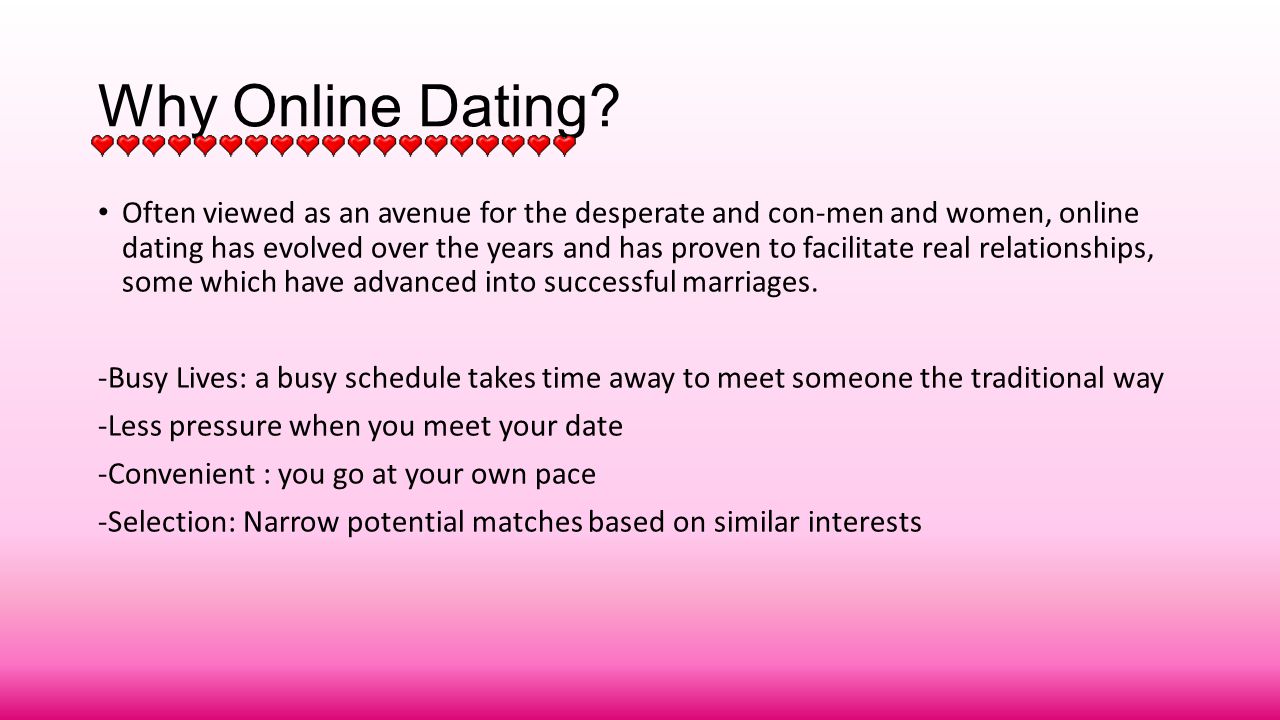 Why Online Dating?

• Often viewed as an avenue for the desperate and con-men and women, online dating has evolved over the years and has proven to facilitate real relationships, some which have advanced into successful marriages.

-Busy Lives: a busy schedule takes time away to meet someone the traditional way

-Less pressure when you meet your date

-Convenient : you go at your own pace

-Selection: Narrow potential matches based on similar interests